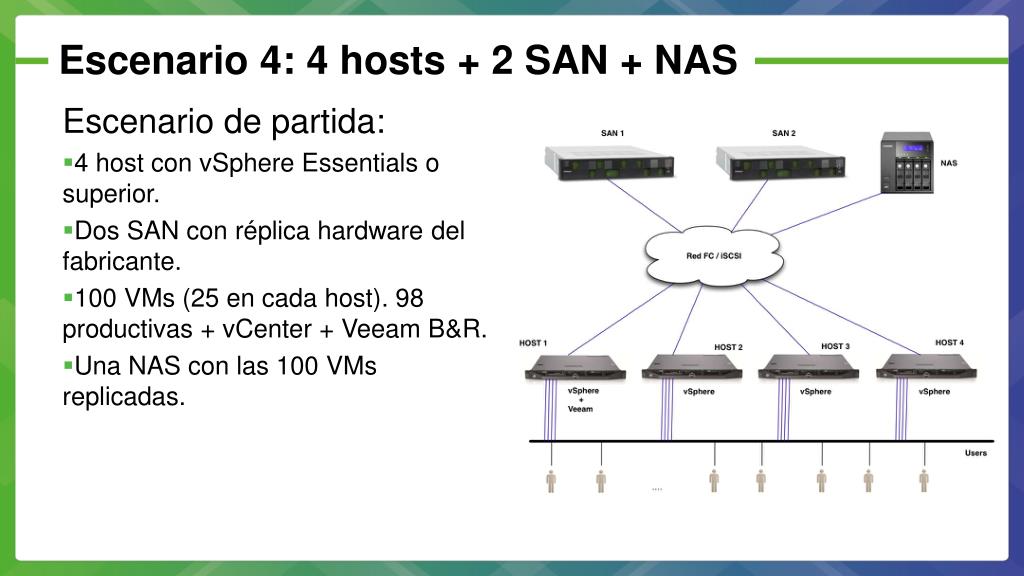 Escenario 4: 4 hosts + 2 SAN + NAS

Escenario de partida:

▪4 host con vSphere Essentials o superior.

▪Dos SAN con réplica hardware del fabricante.

▪100 VMs (25 en cada host). 98 productivas + vCenter + Veeam B&R.

▪Una NAS con las 100 VMs replicadas.

SAN 1

SAN 2

NAS

Red FC / iSCSI

HOST 1

HOST 2

HOST 3

HOST 4

vSphere + Veeam

vSphere

vSphere

vSphere

Users

....